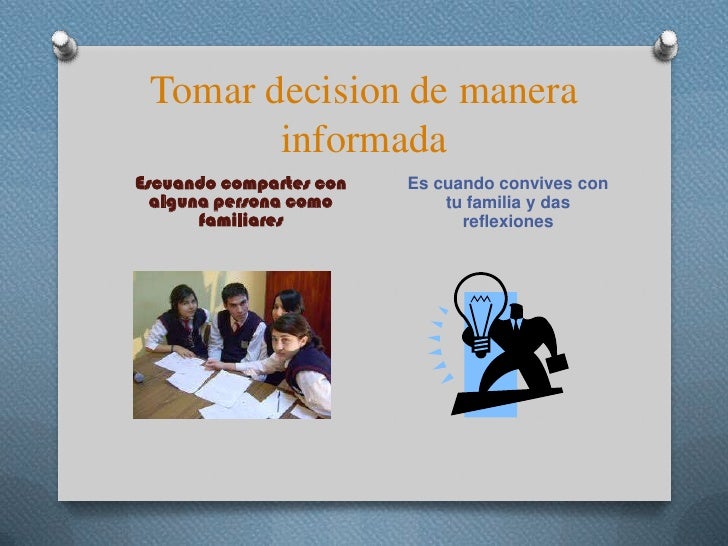 Tomar decision de manera informada

Escuando compartes con alguna persona como familiares

Es cuando convives con tu familia y das reflexiones